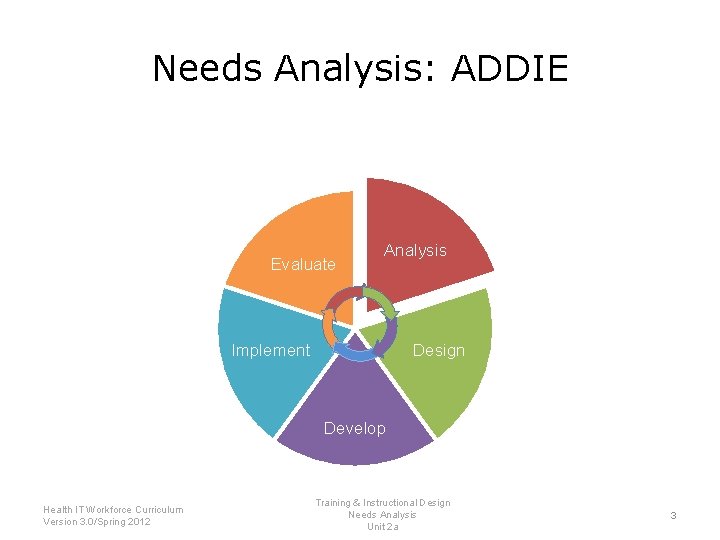 Needs Analysis: ADDIE

Analysis

Design

Develop

Implement

Evaluate

Health IT Workforce Curriculum
Version 3.0/Spring 2012

Training & Instructional Design
Needs Analysis
Unit 2a

3